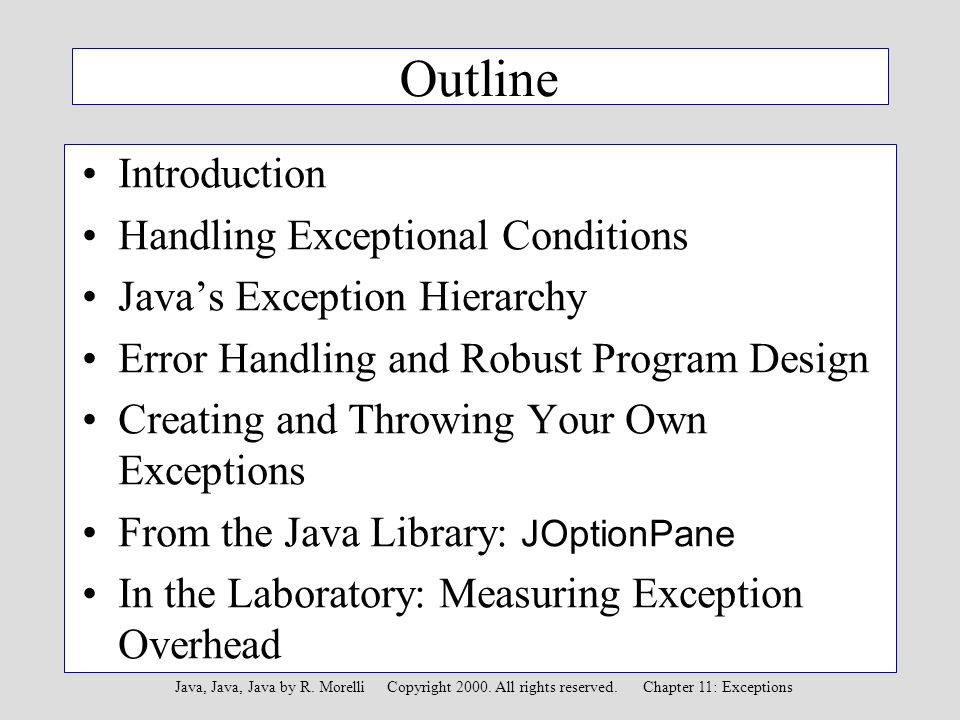 Outline

• Introduction
• Handling Exceptional Conditions
• Java's Exception Hierarchy
• Error Handling and Robust Program Design
• Creating and Throwing Your Own Exceptions
• From the Java Library: JOptionPane
• In the Laboratory: Measuring Exception Overhead

Java, Java, Java by R. Morelli Copyright 2000. All rights reserved. Chapter 11: Exceptions